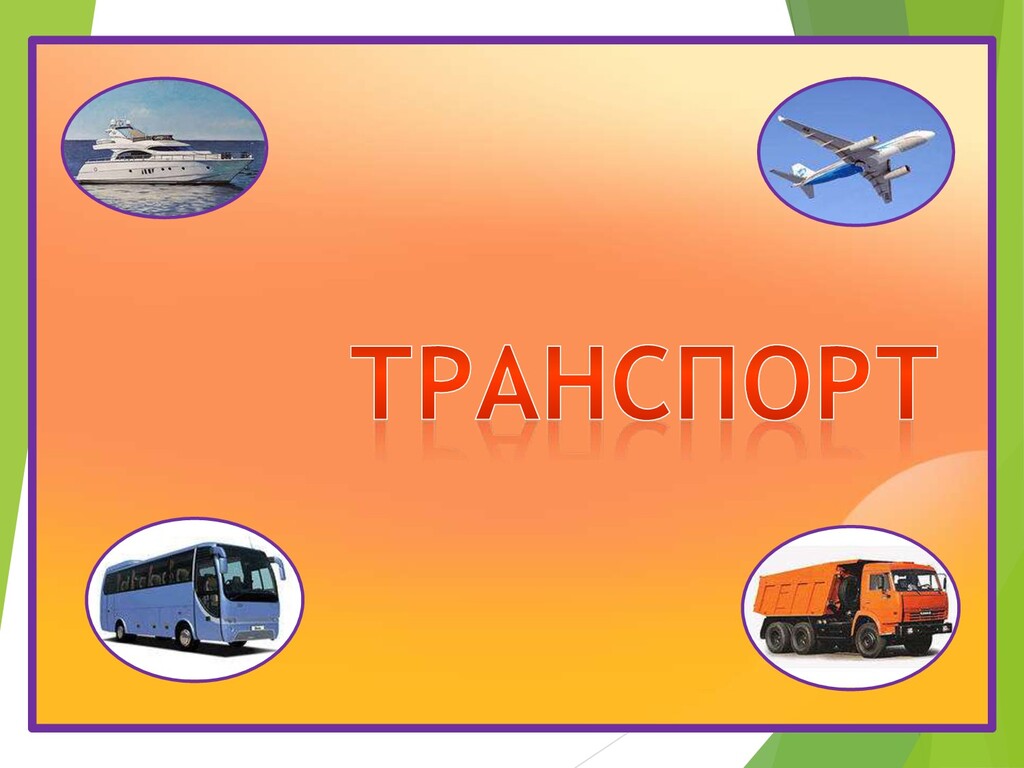 ТРАНСПОРТ